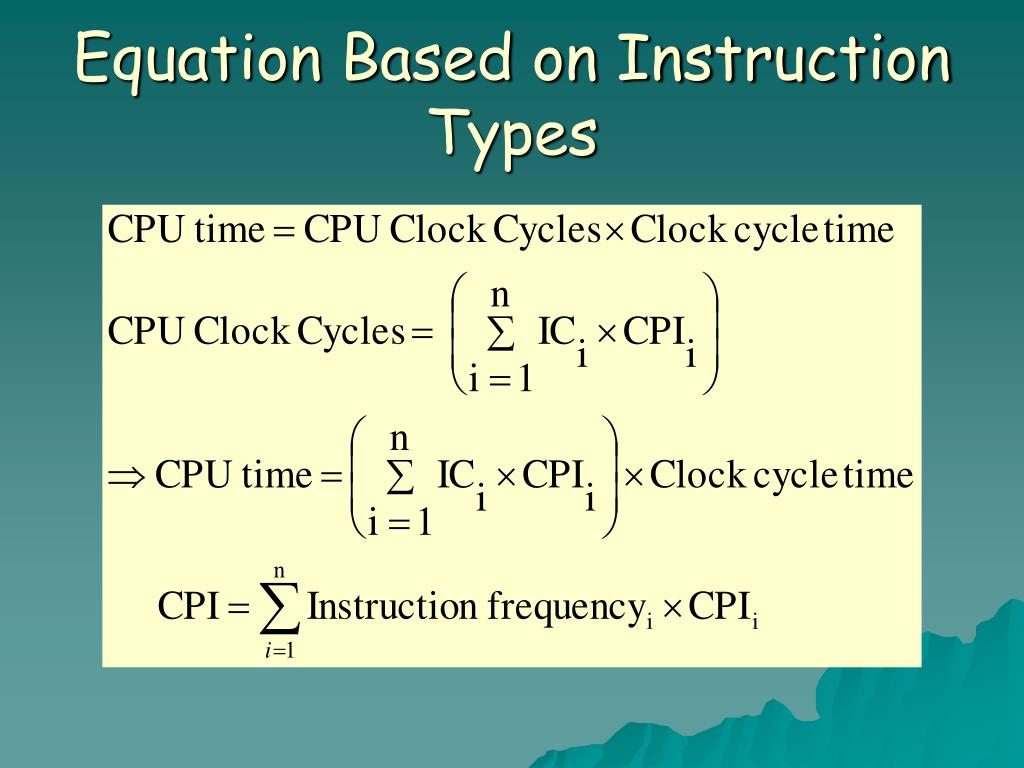 Equation Based on Instruction Types

$\text{CPU time} = \text{CPU Clock Cycles} \times \text{Clock cycle time}$

$\text{CPU Clock Cycles} = \left( \sum_{i=1}^{n} IC_i \times CPI_i \right)$

$\Rightarrow \text{CPU time} = \left( \sum_{i=1}^{n} IC_i \times CPI_i \right) \times \text{Clock cycle time}$

$CPI = \sum_{i=1}^{n} \text{Instruction frequency}_i \times CPI_i$